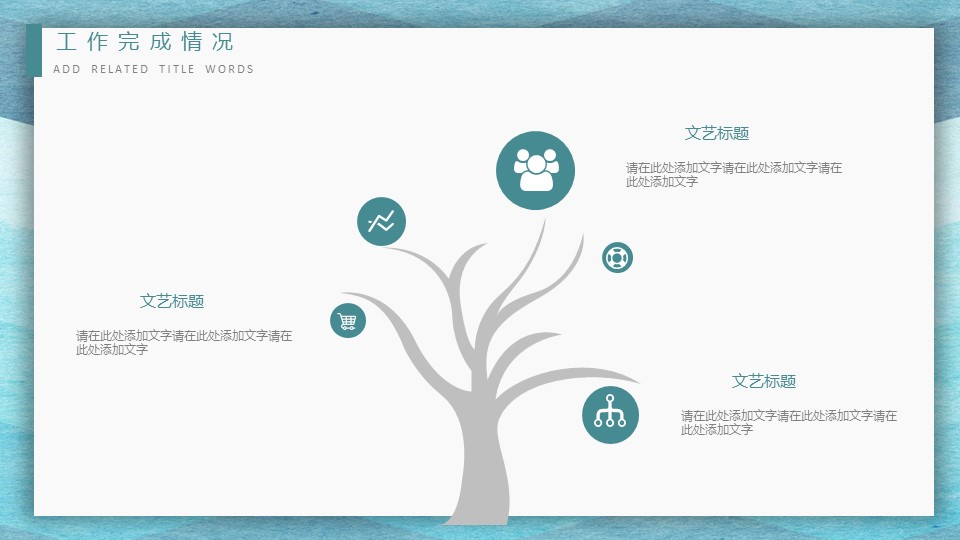 工作完成情况

ADD RELATED TITLE WORDS

文艺标题

请在此处添加文字请在此处添加文字请在此处添加文字

文艺标题

请在此处添加文字请在此处添加文字请在此处添加文字

文艺标题

请在此处添加文字请在此处添加文字请在此处添加文字